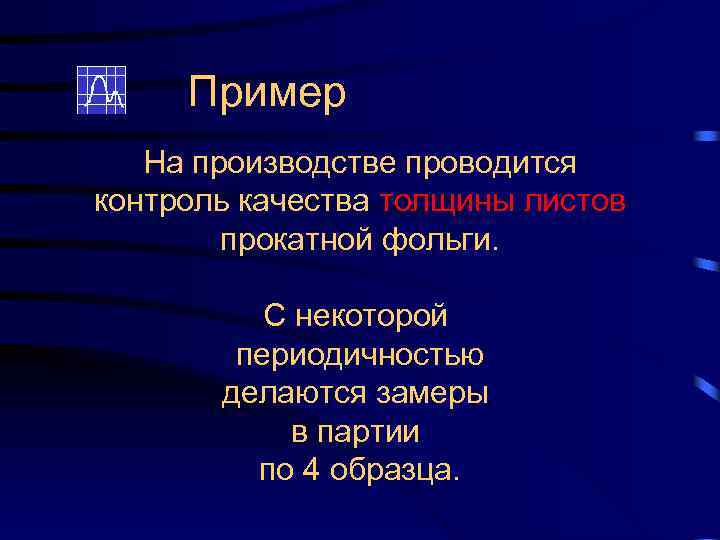 Пример

На производстве проводится контроль качества толщины листов прокатной фольги.

С некоторой периодичностью делаются замеры в партии по 4 образца.